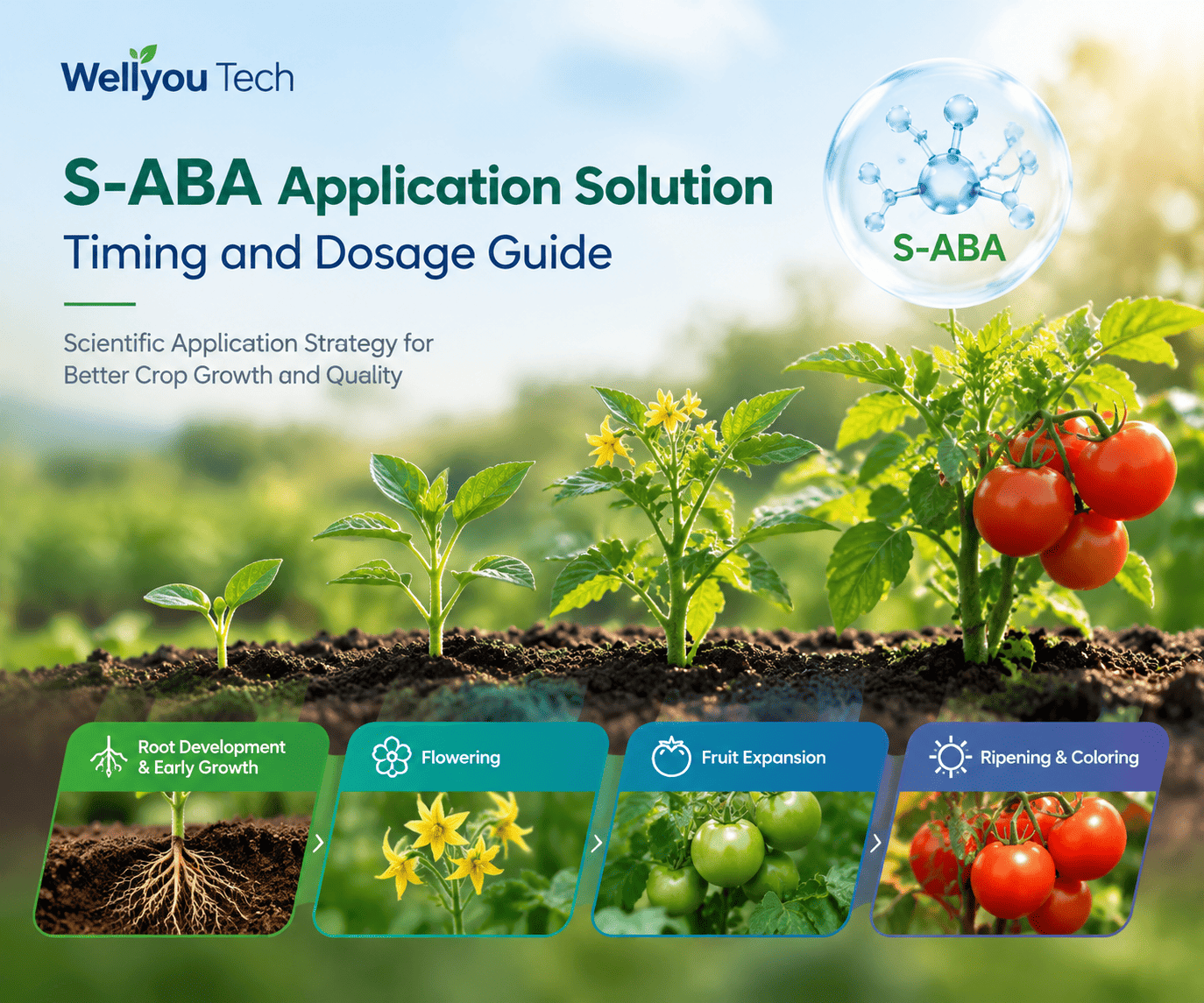 Wellyou Tech

S-ABA Application Solution
Timing and Dosage Guide

Scientific Application Strategy for Better Crop Growth and Quality

S-ABA

Root Development & Early Growth

Flowering

Fruit Expansion

Ripening & Coloring